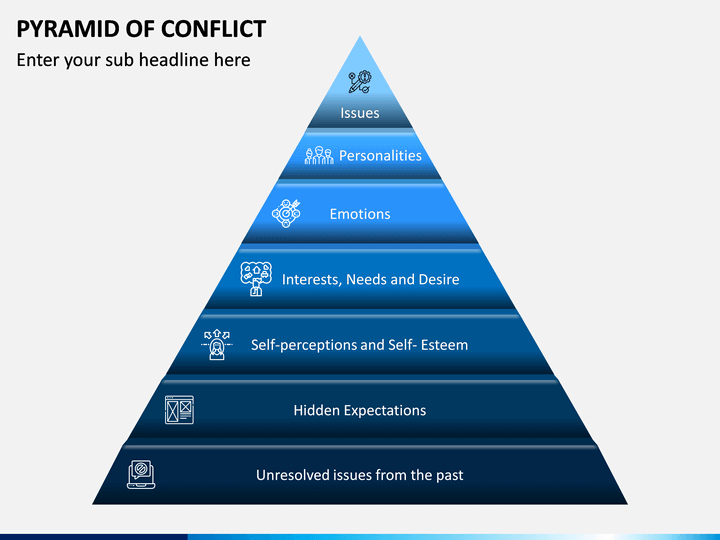 PYRAMID OF CONFLICT
Enter your sub headline here

Issues
Personalities
Emotions
Interests, Needs and Desire
Self-perceptions and Self- Esteem
Hidden Expectations
Unresolved issues from the past